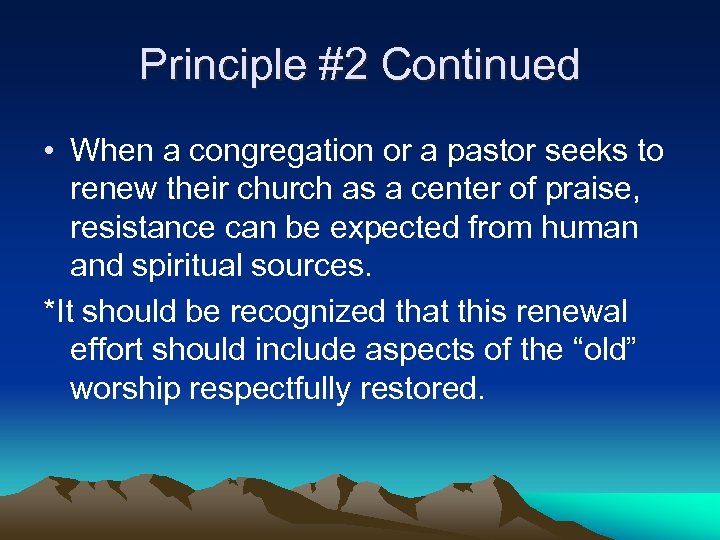 Principle #2 Continued

• When a congregation or a pastor seeks to renew their church as a center of praise, resistance can be expected from human and spiritual sources.

*It should be recognized that this renewal effort should include aspects of the “old” worship respectfully restored.